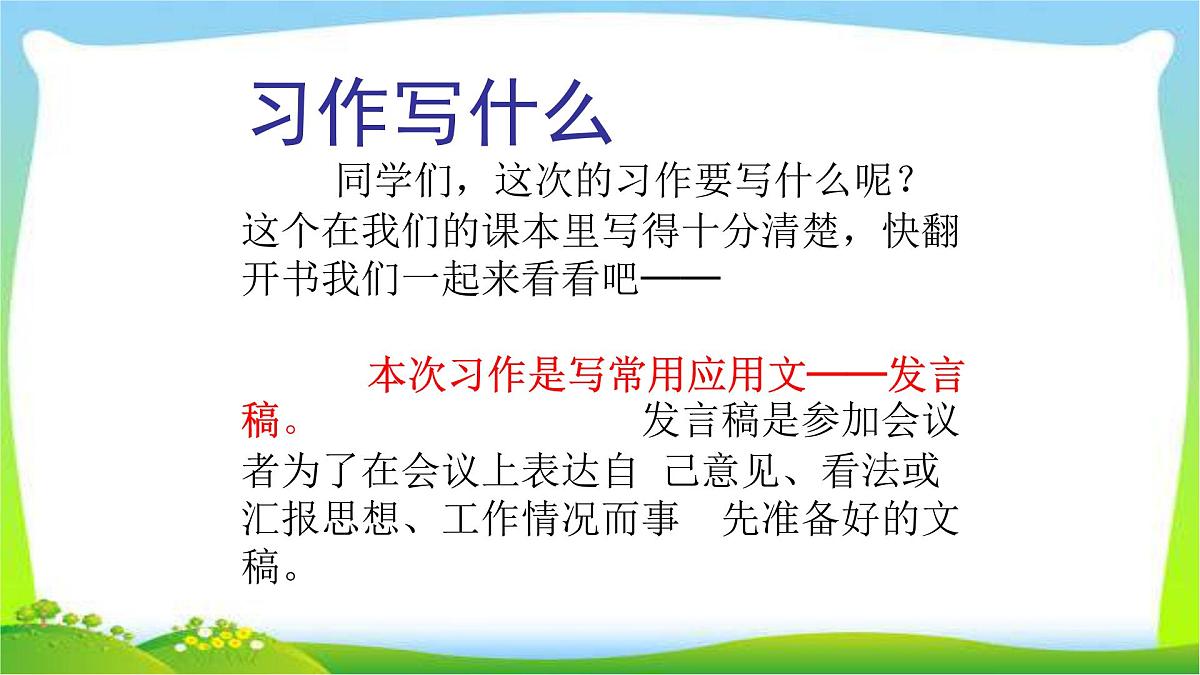 习作写什么

同学们，这次的习作要写什么呢？这个在我们的课本里写得十分清楚，快翻开书我们一起来看看吧——

本次习作是写常用应用文——发言稿。 发言稿是参加会议者为了在会议上表达自 己意见、看法或汇报思想、工作情况而事 先准备好的文稿。